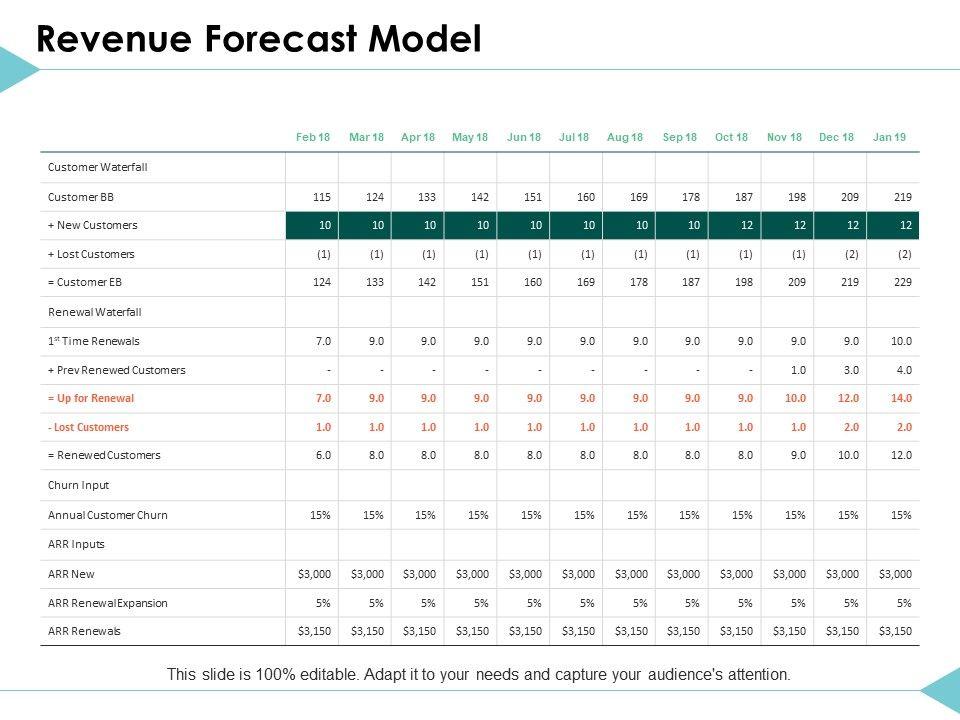 Revenue Forecast Model

| | Feb 18 | Mar 18 | Apr 18 | May 18 | Jun 18 | Jul 18 | Aug 18 | Sep 18 | Oct 18 | Nov 18 | Dec 18 | Jan 19 |
|---|---|---|---|---|---|---|---|---|---|---|---|---|
| Customer Waterfall | | | | | | | | | | | | |
| Customer BB | 115 | 124 | 133 | 142 | 151 | 160 | 169 | 178 | 187 | 198 | 209 | 219 |
| + New Customers | 10 | 10 | 10 | 10 | 10 | 10 | 10 | 10 | 12 | 12 | 12 | 12 |
| + Lost Customers | (1) | (1) | (1) | (1) | (1) | (1) | (1) | (1) | (1) | (1) | (2) | (2) |
| = Customer EB | 124 | 133 | 142 | 151 | 160 | 169 | 178 | 187 | 198 | 209 | 219 | 229 |
| Renewal Waterfall | | | | | | | | | | | | |
| 1st Time Renewals | 7.0 | 9.0 | 9.0 | 9.0 | 9.0 | 9.0 | 9.0 | 9.0 | 9.0 | 9.0 | 9.0 | 10.0 |
| + Prev Renewed Customers | - | - | - | - | - | - | - | - | - | 1.0 | 3.0 | 4.0 |
| = Up for Renewal | 7.0 | 9.0 | 9.0 | 9.0 | 9.0 | 9.0 | 9.0 | 9.0 | 9.0 | 10.0 | 12.0 | 14.0 |
| - Lost Customers | 1.0 | 1.0 | 1.0 | 1.0 | 1.0 | 1.0 | 1.0 | 1.0 | 1.0 | 1.0 | 2.0 | 2.0 |
| = Renewed Customers | 6.0 | 8.0 | 8.0 | 8.0 | 8.0 | 8.0 | 8.0 | 8.0 | 8.0 | 9.0 | 10.0 | 12.0 |
| Churn Input | | | | | | | | | | | | |
| Annual Customer Churn | 15% | 15% | 15% | 15% | 15% | 15% | 15% | 15% | 15% | 15% | 15% | 15% |
| ARR Inputs | | | | | | | | | | | | |
| ARR New | $3,000 | $3,000 | $3,000 | $3,000 | $3,000 | $3,000 | $3,000 | $3,000 | $3,000 | $3,000 | $3,000 | $3,000 |
| ARR Renewal Expansion | 5% | 5% | 5% | 5% | 5% | 5% | 5% | 5% | 5% | 5% | 5% | 5% |
| ARR Renewals | $3,150 | $3,150 | $3,150 | $3,150 | $3,150 | $3,150 | $3,150 | $3,150 | $3,150 | $3,150 | $3,150 | $3,150 |

This slide is 100% editable. Adapt it to your needs and capture your audience's attention.